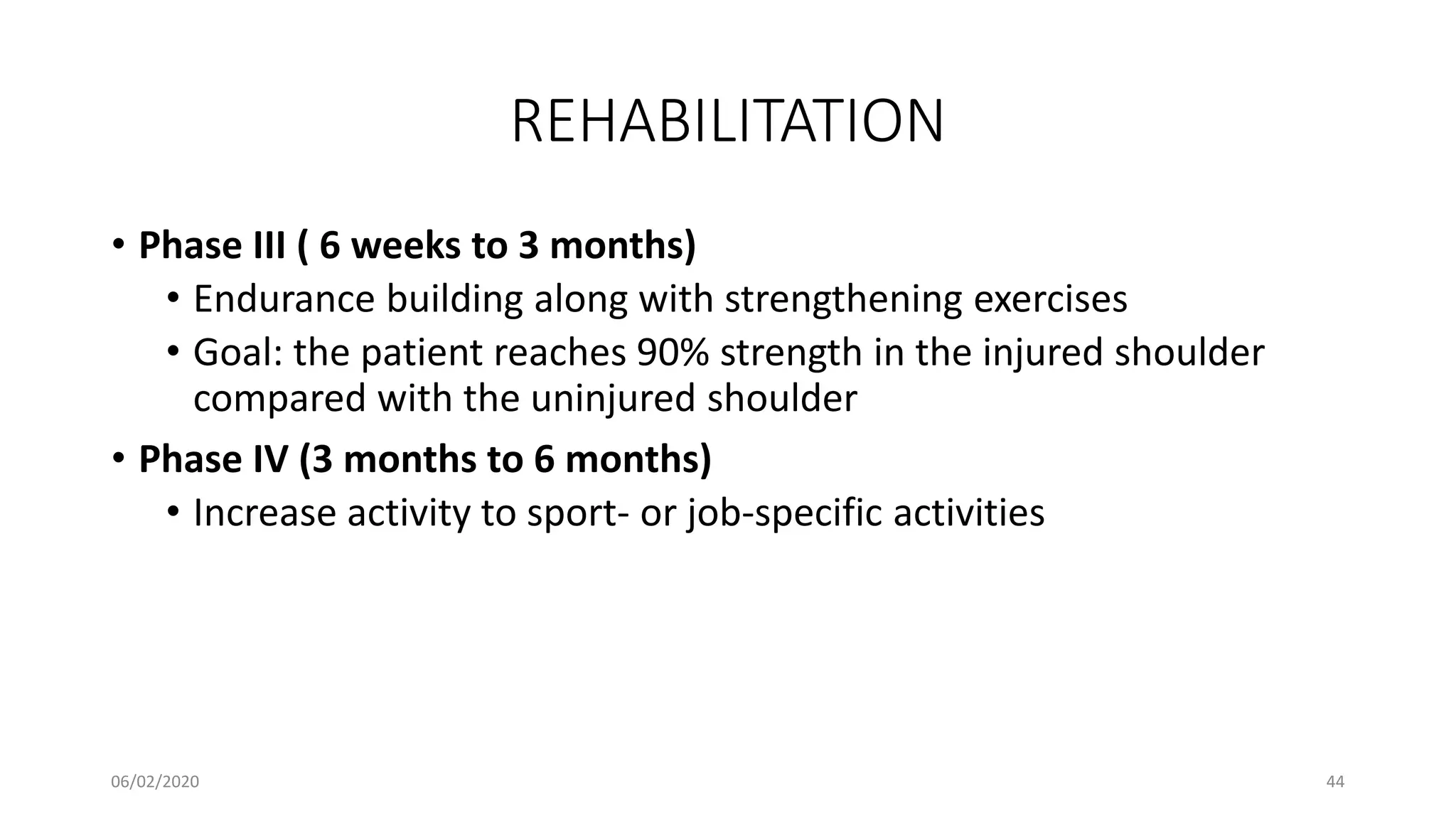 REHABILITATION

• Phase III ( 6 weeks to 3 months)
  • Endurance building along with strengthening exercises
  • Goal: the patient reaches 90% strength in the injured shoulder compared with the uninjured shoulder
• Phase IV (3 months to 6 months)
  • Increase activity to sport- or job-specific activities

06/02/2020

44